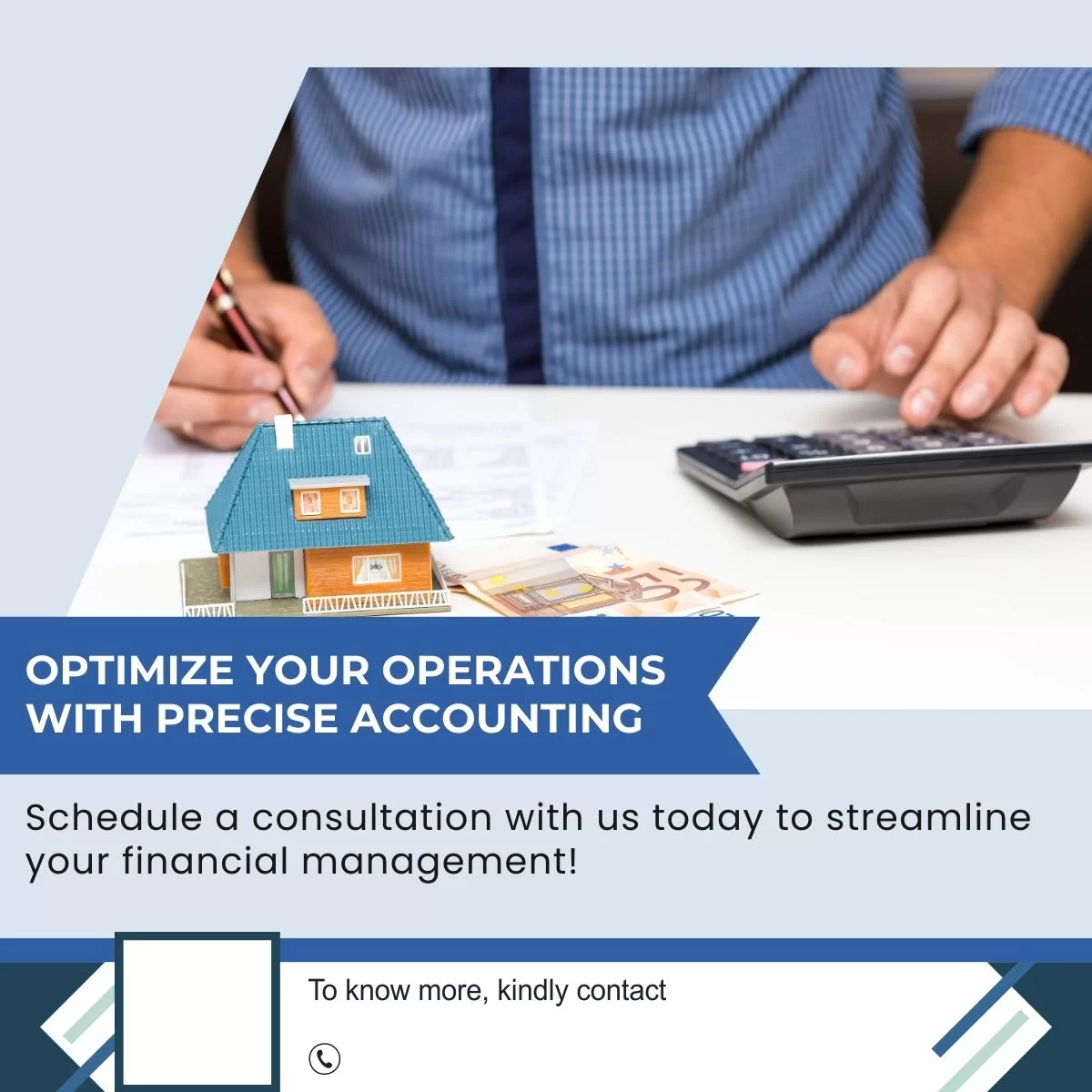 OPTIMIZE YOUR OPERATIONS WITH PRECISE ACCOUNTING

Schedule a consultation with us today to streamline your financial management!

To know more, kindly contact